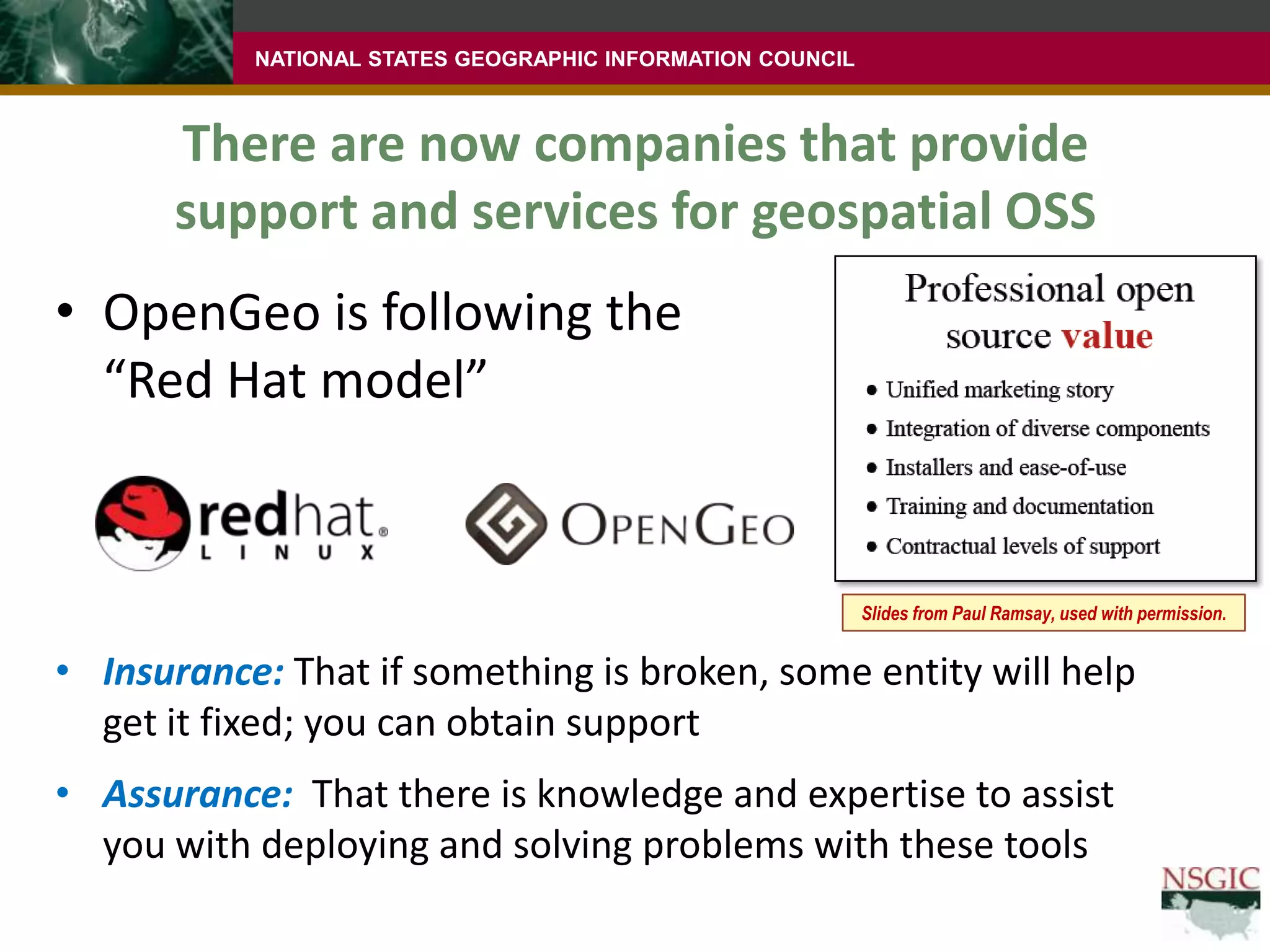 NATIONAL STATES GEOGRAPHIC INFORMATION COUNCIL

There are now companies that provide support and services for geospatial OSS

• OpenGeo is following the "Red Hat model"

redhat.
LINUX

OPENGEO

Professional open source value

• Unified marketing story
• Integration of diverse components
• Installers and ease-of-use
• Training and documentation
• Contractual levels of support

Slides from Paul Ramsay, used with permission.

• Insurance: That if something is broken, some entity will help get it fixed; you can obtain support

• Assurance: That there is knowledge and expertise to assist you with deploying and solving problems with these tools

NSGIC